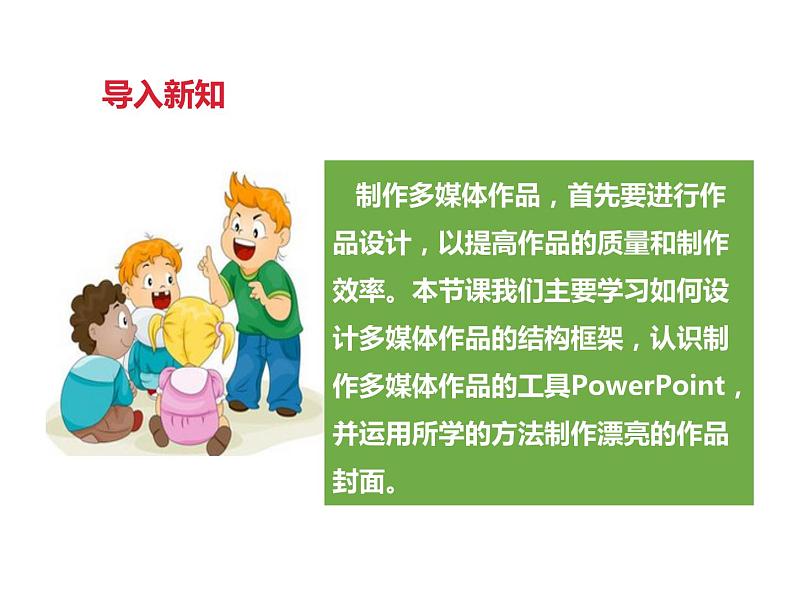 导入新知

制作多媒体作品，首先要进行作品设计，以提高作品的质量和制作效率。本节课我们主要学习如何设计多媒体作品的结构框架，认识制作多媒体作品的工具PowerPoint，并运用所学的方法制作漂亮的作品封面。